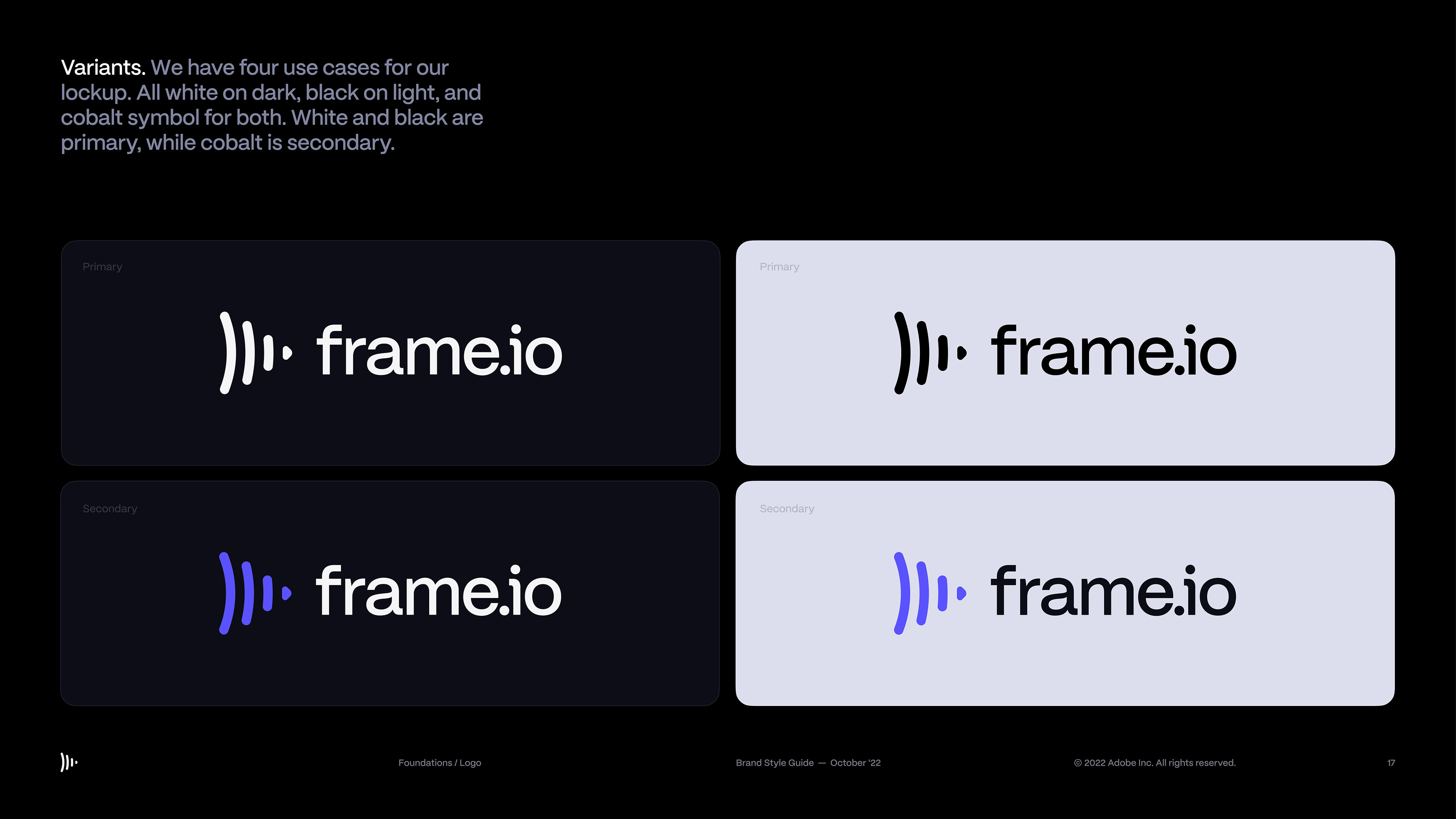 Variants. We have four use cases for our lockup. All white on dark, black on light, and cobalt symbol for both. White and black are primary, while cobalt is secondary.

Primary

frame.io

Primary

frame.io

Secondary

frame.io

Secondary

frame.io

Foundations / Logo

Brand Style Guide — October '22

© 2022 Adobe Inc. All rights reserved.

17